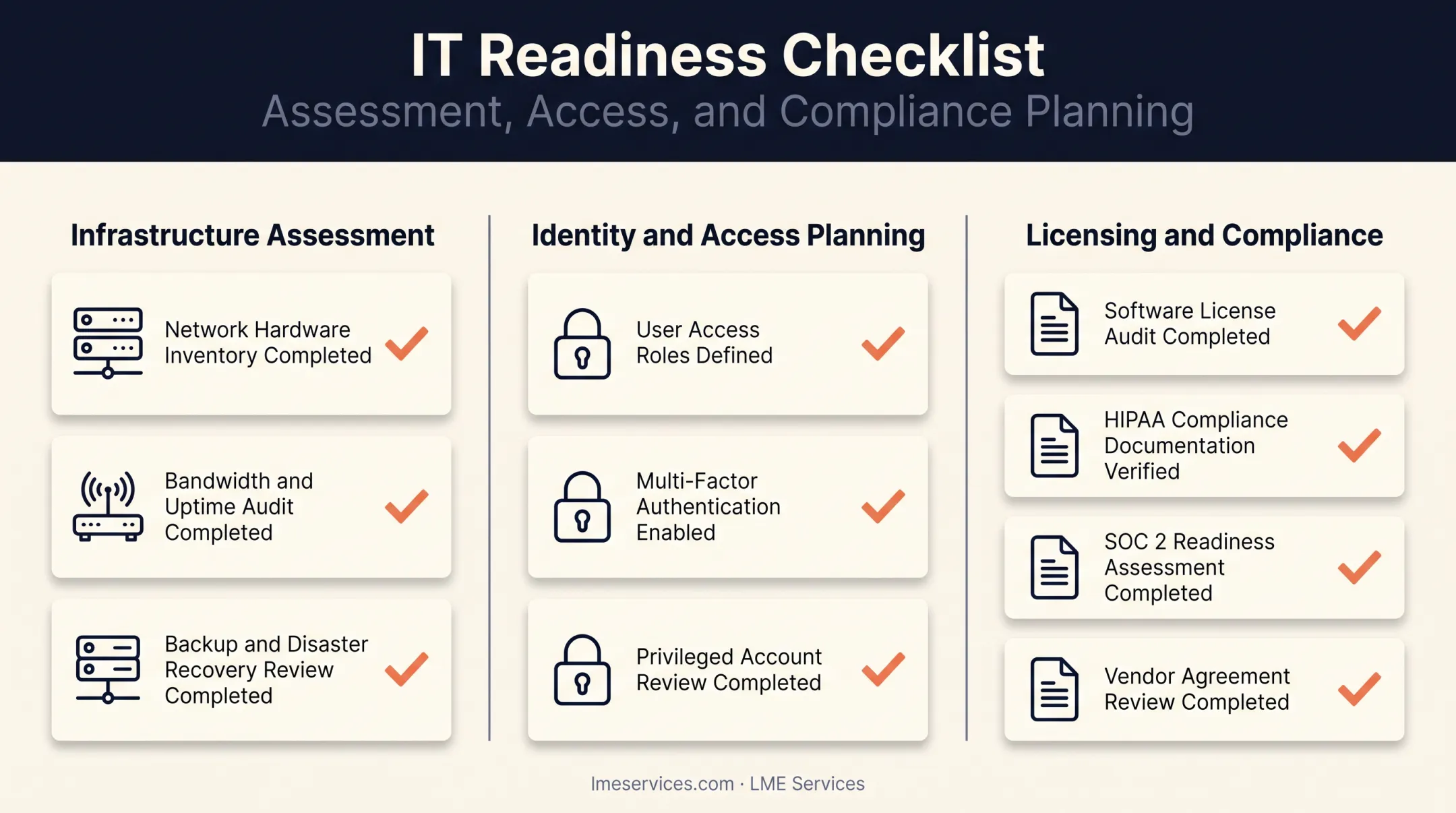 IT Readiness Checklist

Assessment, Access, and Compliance Planning

Infrastructure Assessment

Network Hardware Inventory Completed

Bandwidth and Uptime Audit Completed

Backup and Disaster Recovery Review Completed

Identity and Access Planning

User Access Roles Defined

Multi-Factor Authentication Enabled

Privileged Account Review Completed

Licensing and Compliance

Software License Audit Completed

HIPAA Compliance Documentation Verified

SOC 2 Readiness Assessment Completed

Vendor Agreement Review Completed

lmeservices.com · LME Services